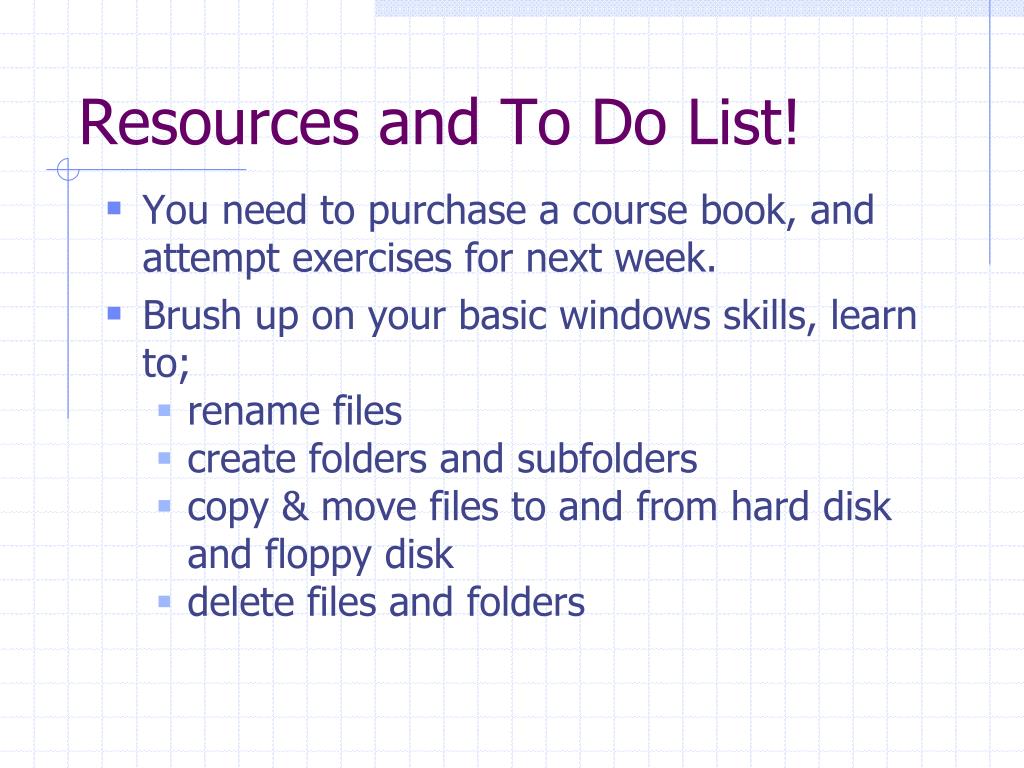 Resources and To Do List!

- You need to purchase a course book, and attempt exercises for next week.
- Brush up on your basic windows skills, learn to;
  - rename files
  - create folders and subfolders
  - copy & move files to and from hard disk and floppy disk
  - delete files and folders